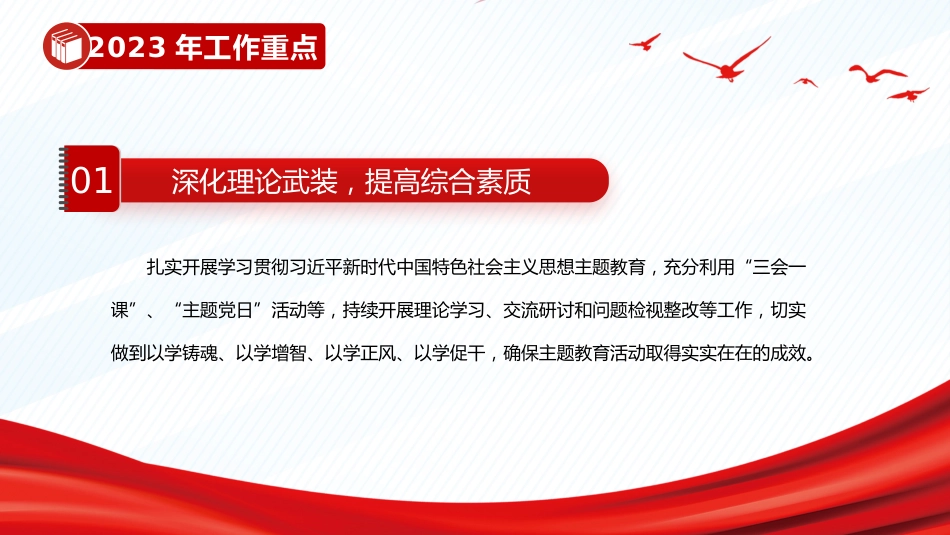 2023 年工作重点

01 深化理论武装，提高综合素质

扎实开展学习贯彻习近平新时代中国特色社会主义思想主题教育，充分利用“三会一课”、“主题党日”活动等，持续开展理论学习、交流研讨和问题检视整改等工作，切实做到以学铸魂、以学增智、以学正风、以学促干，确保主题教育活动取得实实在在的成效。